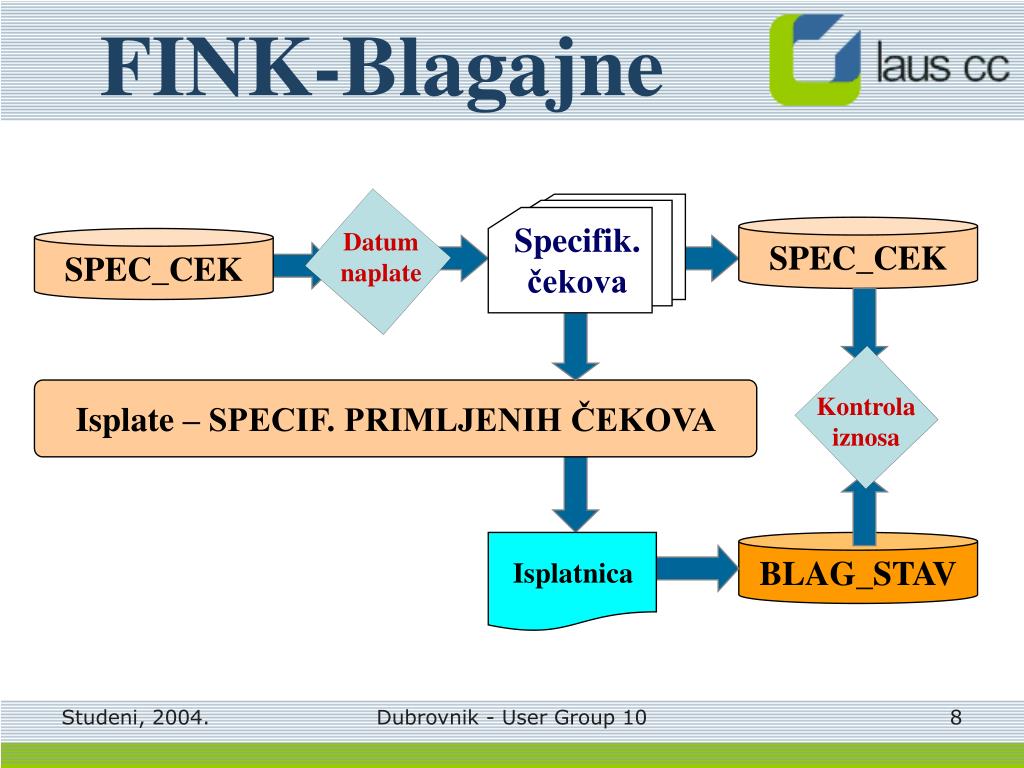 FINK-Blagajne

laus cc

SPEC_CEK

Datum naplate

Specifik. čekova

SPEC_CEK

Isplate – SPECIF. PRIMLJENIH ČEKOVA

Kontrola iznosa

Isplatnica

BLAG_STAV

Studeni, 2004.

Dubrovnik - User Group 10

8